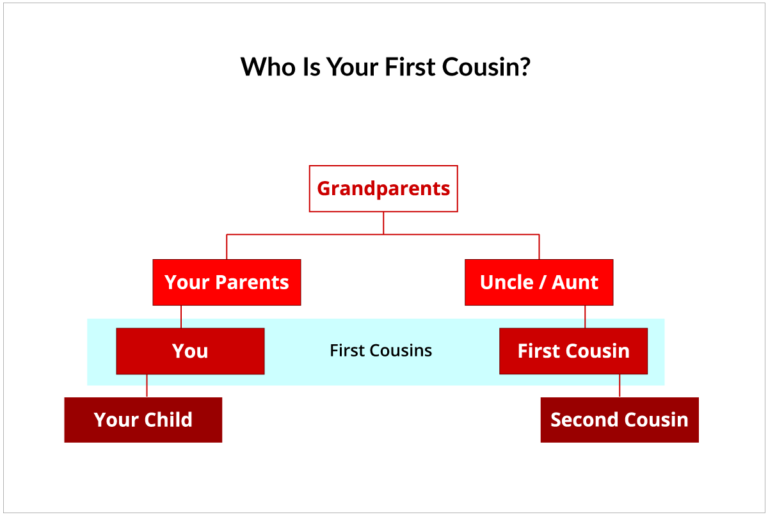 Who Is Your First Cousin?

Grandparents

Your Parents

Uncle / Aunt

You

First Cousins

First Cousin

Your Child

Second Cousin